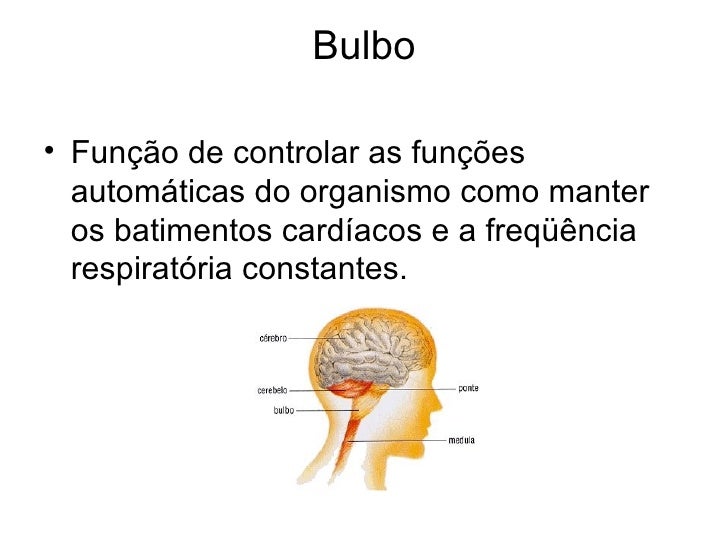 Bulbo

• Função de controlar as funções automáticas do organismo como manter os batimentos cardíacos e a freqüência respiratória constantes.

cérebro
cerebelo
bulbo
ponte
medula